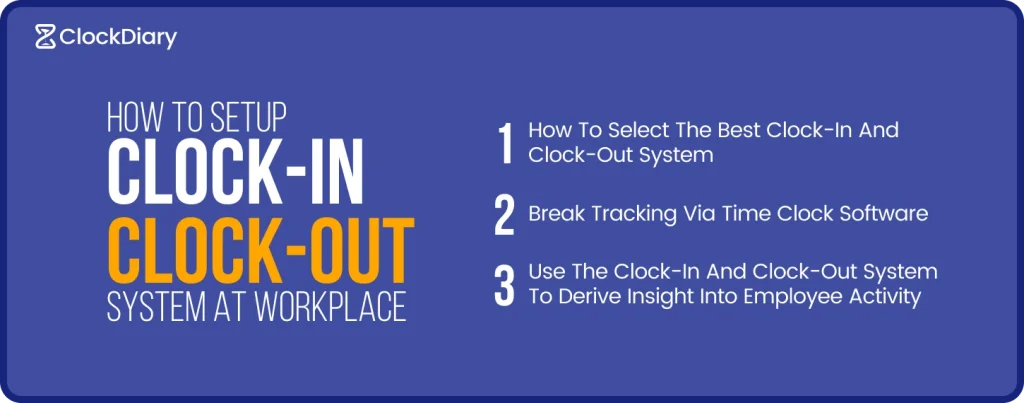 ClockDiary

HOW TO SETUP
CLOCK-IN
CLOCK-OUT
SYSTEM AT WORKPLACE

1 How To Select The Best Clock-In And Clock-Out System

2 Break Tracking Via Time Clock Software

3 Use The Clock-In And Clock-Out System To Derive Insight Into Employee Activity